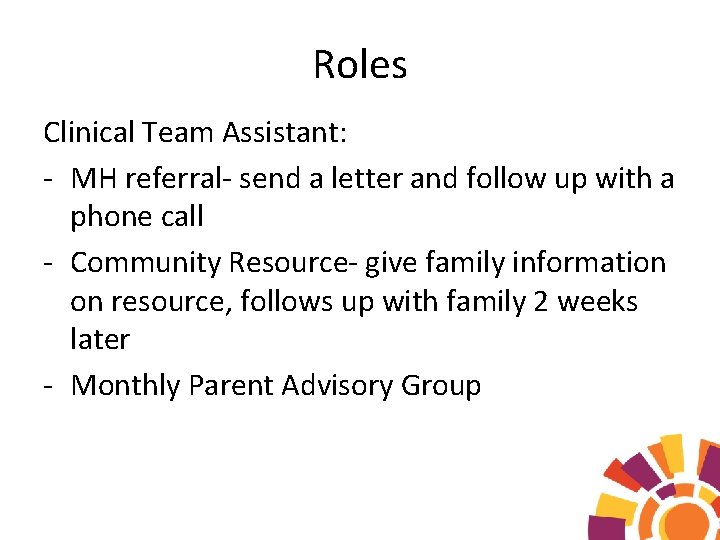 Roles

Clinical Team Assistant:

- MH referral- send a letter and follow up with a phone call
- Community Resource- give family information on resource, follows up with family 2 weeks later
- Monthly Parent Advisory Group